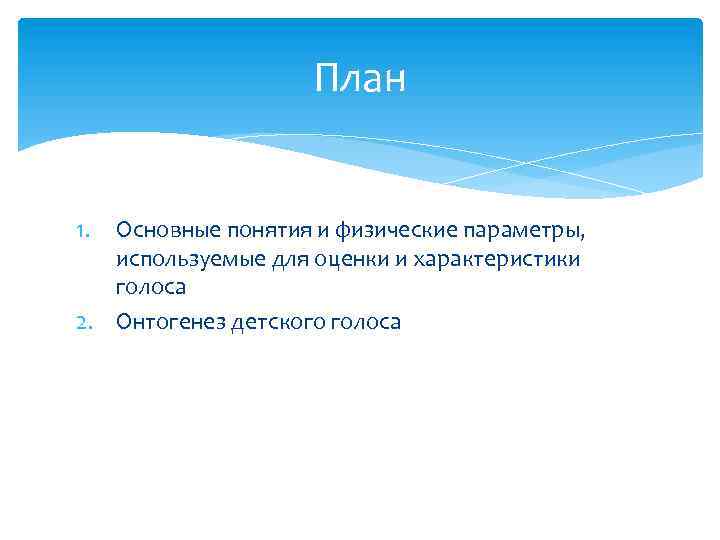 План

1. Основные понятия и физические параметры, используемые для оценки и характеристики голоса
2. Онтогенез детского голоса